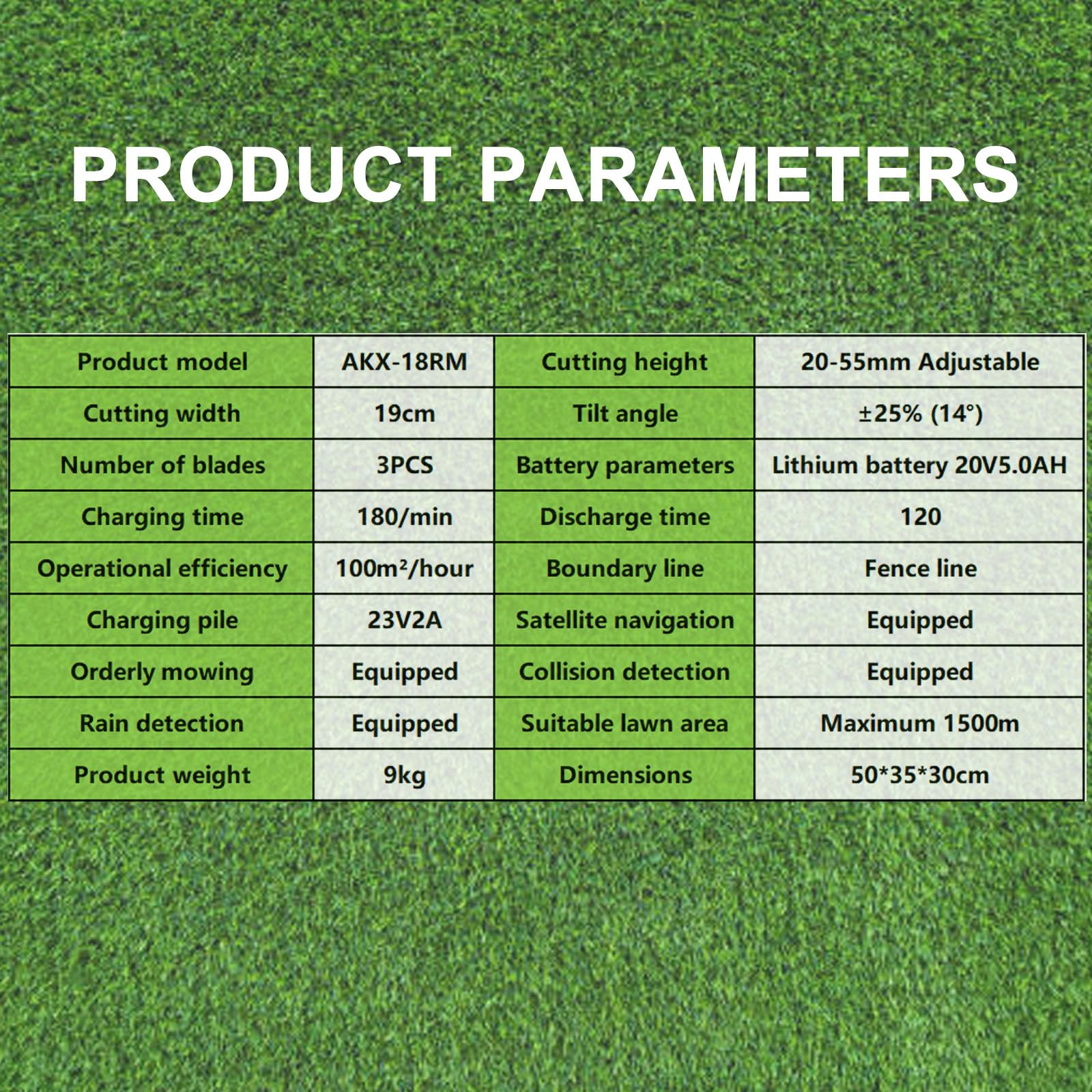 PRODUCT PARAMETERS

| Product model | AKX-18RM | Cutting height | 20-55mm Adjustable |
|---|---|---|---|
| Cutting width | 19cm | Tilt angle | ±25% (14°) |
| Number of blades | 3PCS | Battery parameters | Lithium battery 20V5.0AH |
| Charging time | 180/min | Discharge time | 120 |
| Operational efficiency | 100m²/hour | Boundary line | Fence line |
| Charging pile | 23V2A | Satellite navigation | Equipped |
| Orderly mowing | Equipped | Collision detection | Equipped |
| Rain detection | Equipped | Suitable lawn area | Maximum 1500m |
| Product weight | 9kg | Dimensions | 50*35*30cm |